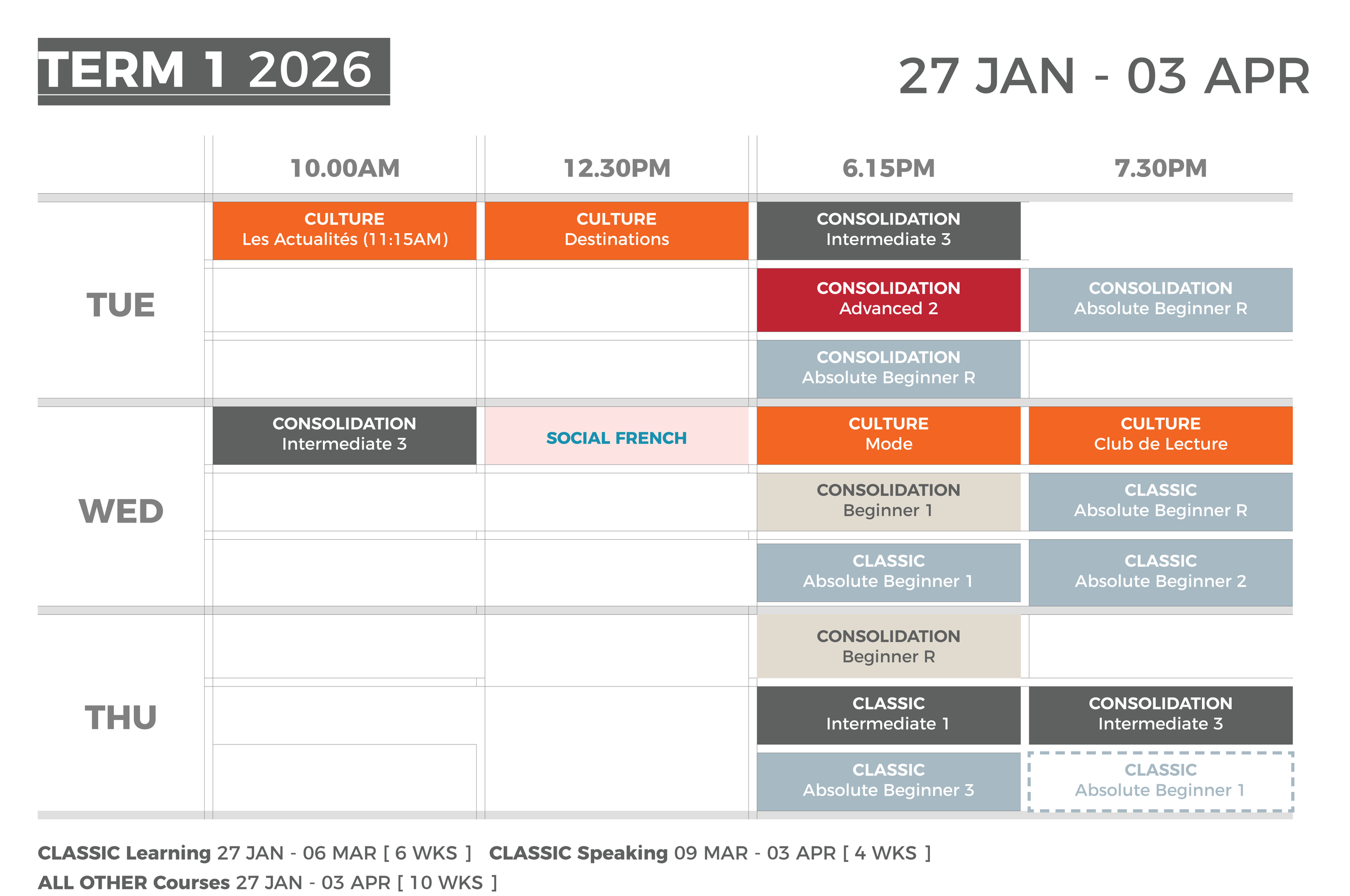 TERM 1 2026

27 JAN - 03 APR

| | 10.00AM | 12.30PM | 6.15PM | 7.30PM |
|---|---|---|---|---|
| TUE | CULTURE Les Actualités (11:15AM) | CULTURE Destinations | CONSOLIDATION Intermediate 3 | |
| | | | CONSOLIDATION Advanced 2 | CONSOLIDATION Absolute Beginner R |
| | | | CONSOLIDATION Absolute Beginner R | |
| WED | CONSOLIDATION Intermediate 3 | SOCIAL FRENCH | CULTURE Mode | CULTURE Club de Lecture |
| | | | CONSOLIDATION Beginner 1 | CLASSIC Absolute Beginner R |
| | | | CLASSIC Absolute Beginner 1 | CLASSIC Absolute Beginner 2 |
| THU | | | CONSOLIDATION Beginner R | |
| | | | CLASSIC Intermediate 1 | CONSOLIDATION Intermediate 3 |
| | | | CLASSIC Absolute Beginner 3 | CLASSIC Absolute Beginner 1 |

CLASSIC Learning 27 JAN - 06 MAR [ 6 WKS ] CLASSIC Speaking 09 MAR - 03 APR [ 4 WKS ]
ALL OTHER Courses 27 JAN - 03 APR [ 10 WKS ]